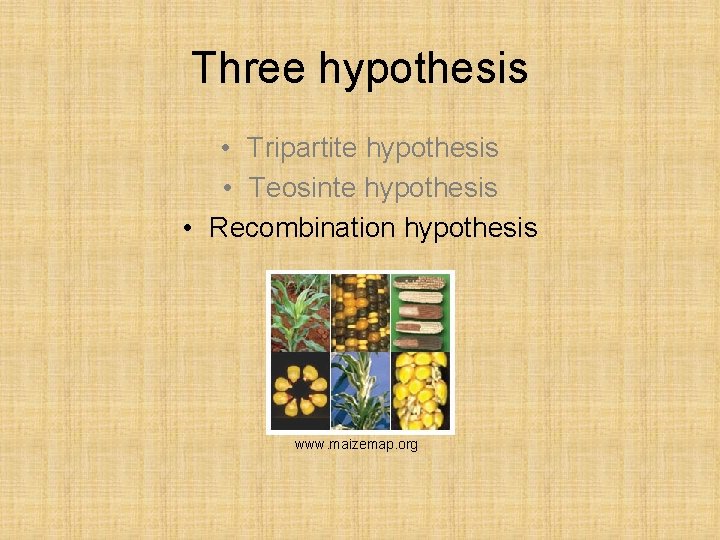 Three hypothesis

• Tripartite hypothesis
• Teosinte hypothesis
• Recombination hypothesis

www.maizemap.org